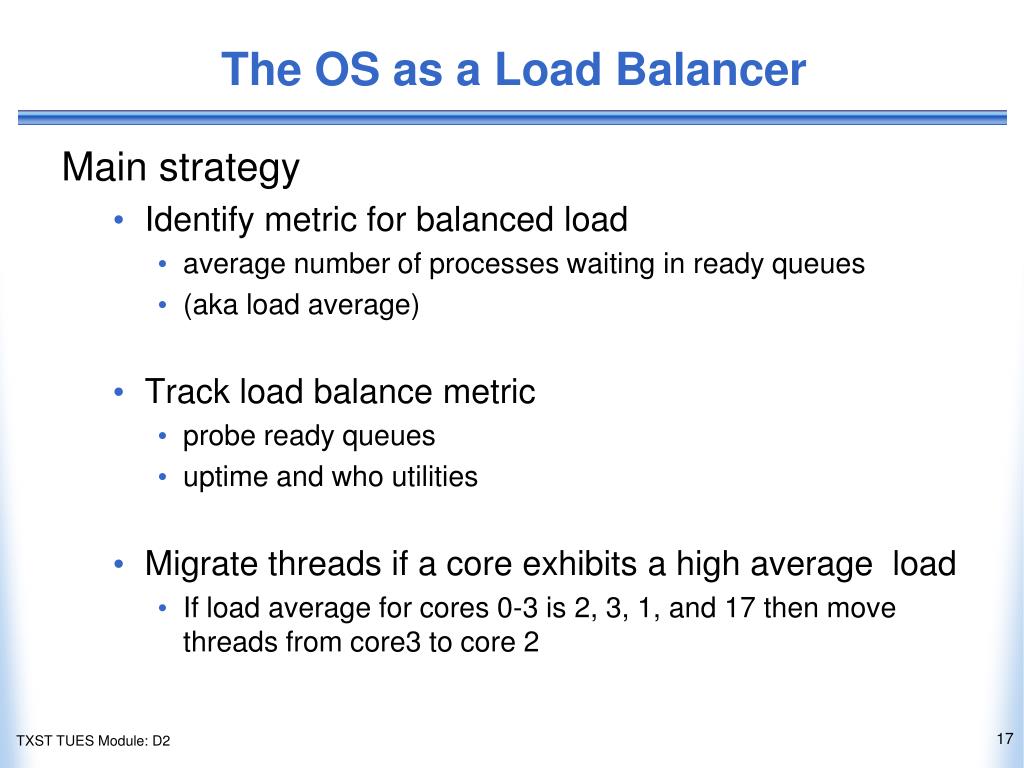 The OS as a Load Balancer

Main strategy

• Identify metric for balanced load
  • average number of processes waiting in ready queues
  • (aka load average)

• Track load balance metric
  • probe ready queues
  • uptime and who utilities

• Migrate threads if a core exhibits a high average load
  • If load average for cores 0-3 is 2, 3, 1, and 17 then move threads from core3 to core 2

TXST TUES Module: D2

17